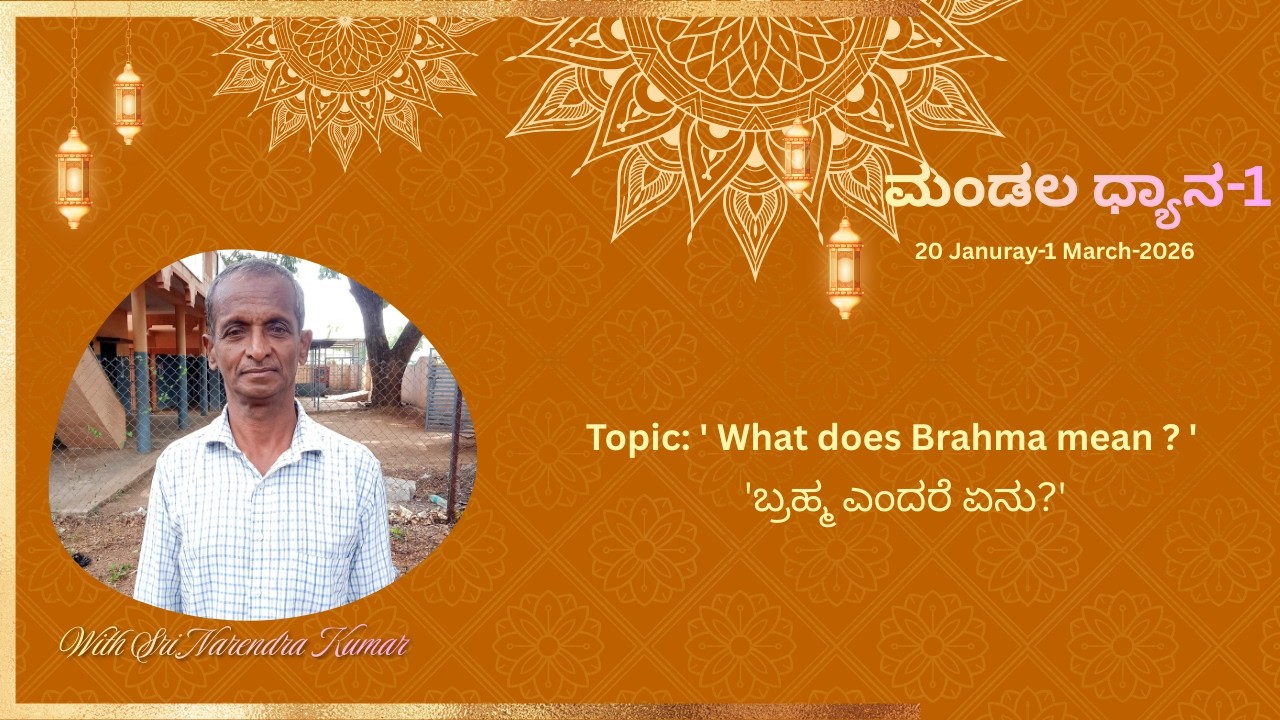 ಮಂಡಲ ಧ್ಯಾನ-1

20 Januray-1 March-2026

Topic: ' What does Brahma mean ? '

'ಬ್ರಹ್ಮ ಎಂದರೆ ಏನು?'

With Sri Narendra Kumar